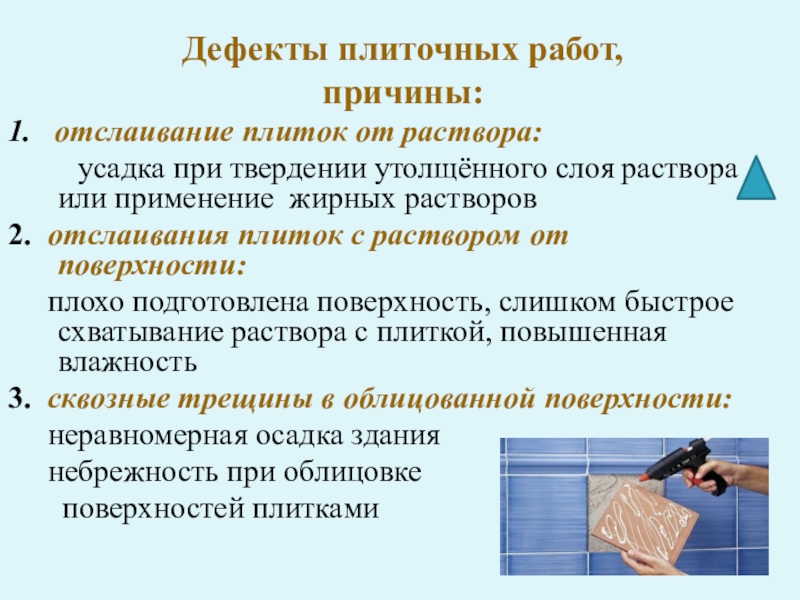 Дефекты плиточных работ, причины:

1. отслаивание плиток от раствора:

усадка при твердении утолщённого слоя раствора или применение жирных растворов

2. отслаивания плиток с раствором от поверхности:

плохо подготовлена поверхность, слишком быстрое схватывание раствора с плиткой, повышенная влажность

3. сквозные трещины в облицованной поверхности:

неравномерная осадка здания

небрежность при облицовке поверхностей плитками